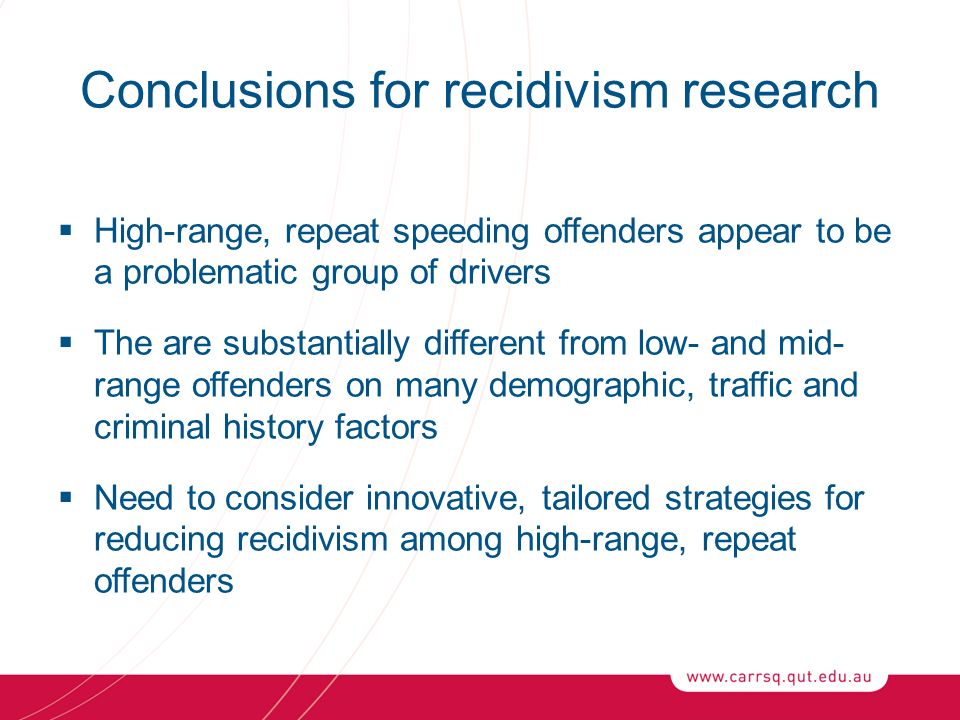 Conclusions for recidivism research

▪ High-range, repeat speeding offenders appear to be a problematic group of drivers

▪ The are substantially different from low- and mid-range offenders on many demographic, traffic and criminal history factors

▪ Need to consider innovative, tailored strategies for reducing recidivism among high-range, repeat offenders

www.carrsq.qut.edu.au